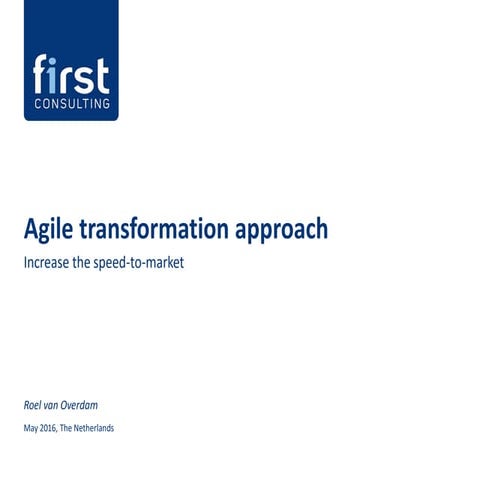 first
CONSULTING

Agile transformation approach

Increase the speed-to-market

Roel van Overdam

May 2016, The Netherlands